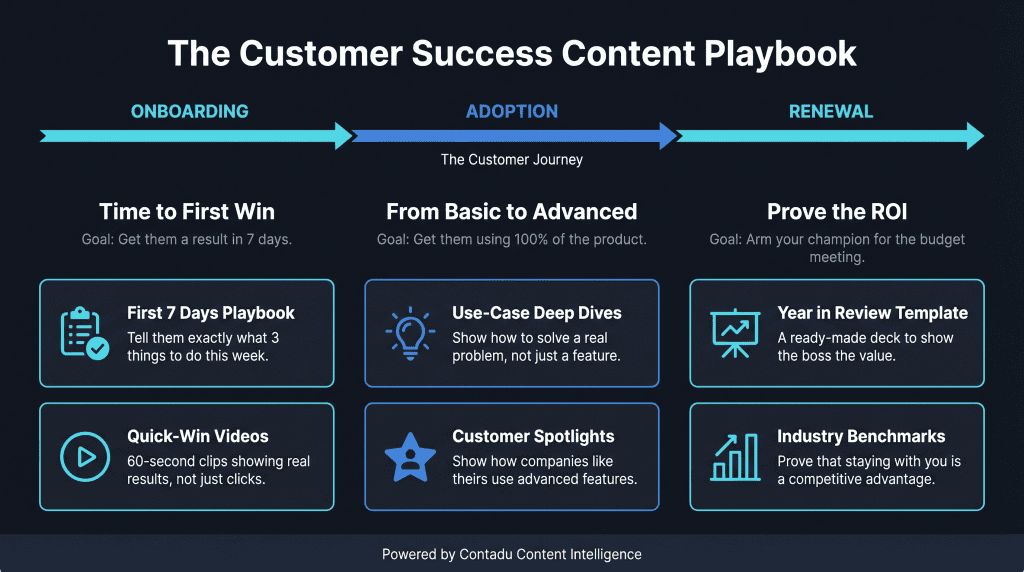 The Customer Success Content Playbook

ONBOARDING

ADOPTION

RENEWAL

The Customer Journey

Time to First Win
Goal: Get them a result in 7 days.

First 7 Days Playbook
Tell them exactly what 3 things to do this week.

Quick-Win Videos
60-second clips showing real results, not just clicks.

From Basic to Advanced
Goal: Get them using 100% of the product.

Use-Case Deep Dives
Show how to solve a real problem, not just a feature.

Customer Spotlights
Show how companies like theirs use advanced features.

Prove the ROI
Goal: Arm your champion for the budget meeting.

Year in Review Template
A ready-made deck to show the boss the value.

Industry Benchmarks
Prove that staying with you is a competitive advantage.

Powered by Contadu Content Intelligence